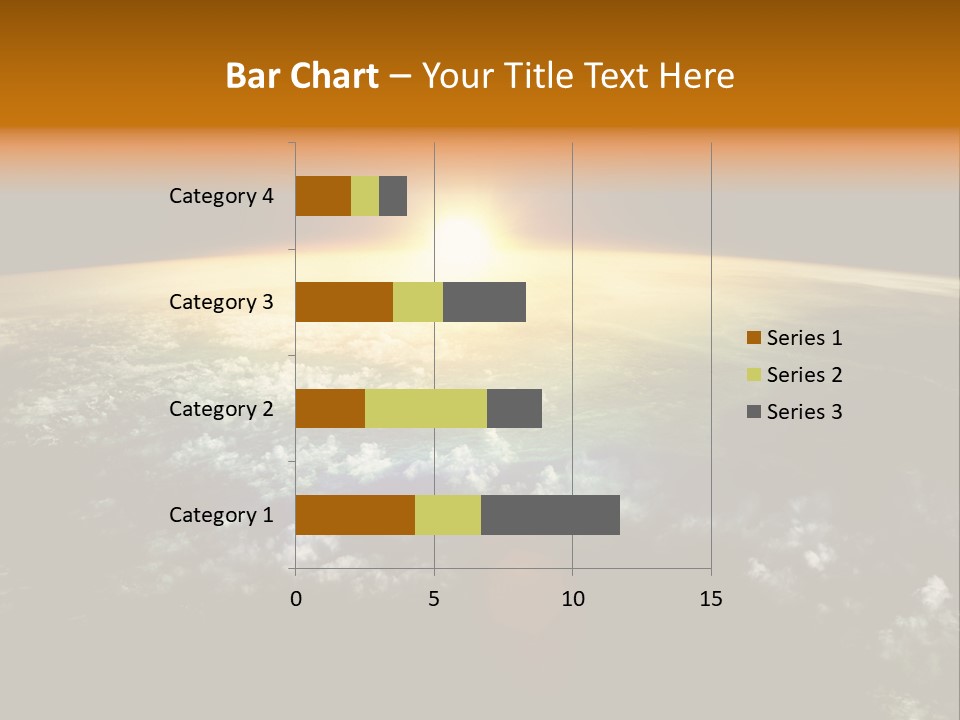 Bar Chart – Your Title Text Here

Category 4
Category 3
Category 2
Category 1

0
5
10
15

Series 1
Series 2
Series 3